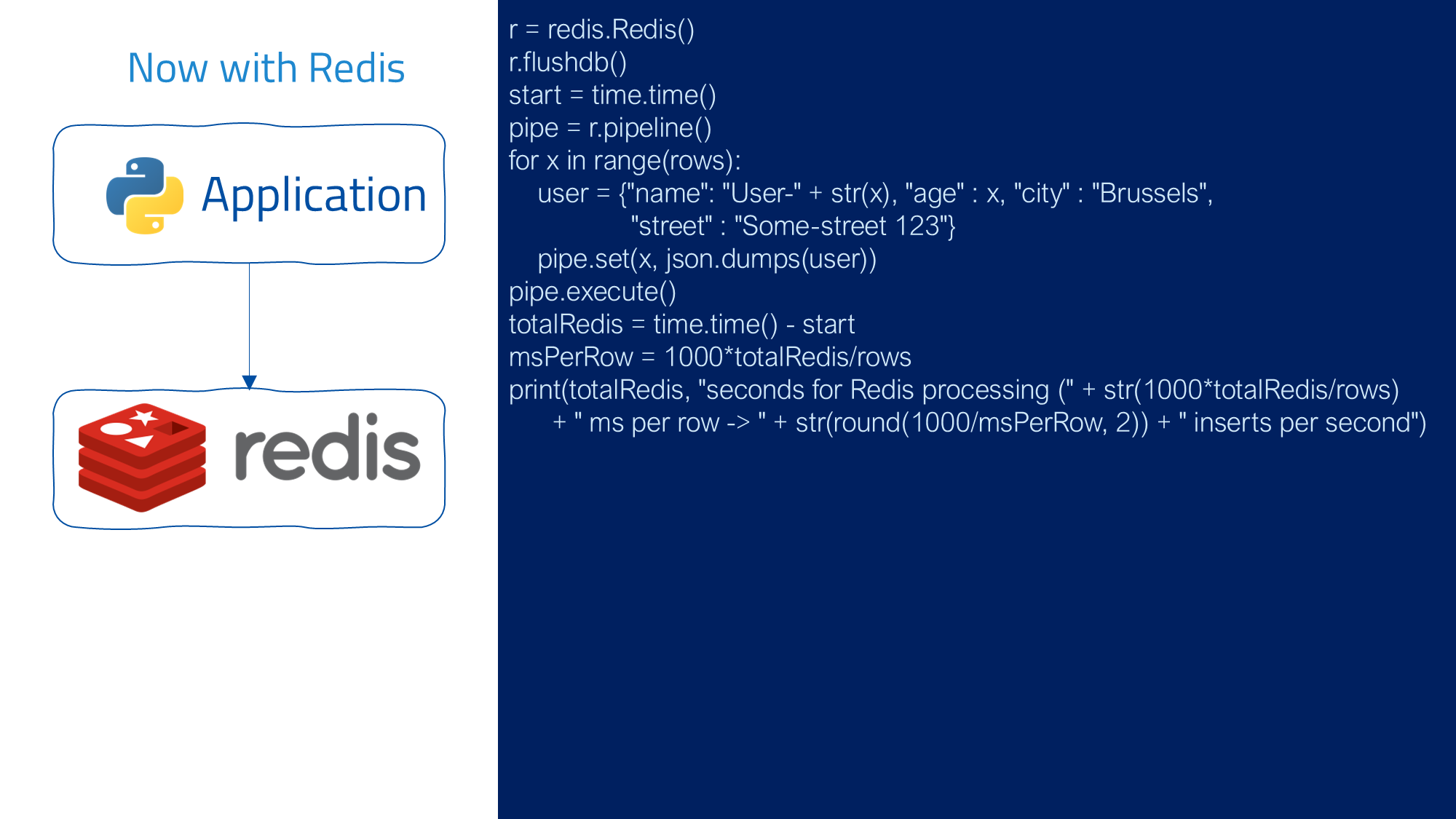 Now with Redis

Application

redis

r = redis.Redis()
r.flushdb()
start = time.time()
pipe = r.pipeline()
for x in range(rows):
    user = {"name": "User-" + str(x), "age" : x, "city" : "Brussels",
                "street" : "Some-street 123"}
    pipe.set(x, json.dumps(user))
pipe.execute()
totalRedis = time.time() - start
msPerRow = 1000*totalRedis/rows
print(totalRedis, "seconds for Redis processing (" + str(1000*totalRedis/rows)
      + " ms per row -> " + str(round(1000/msPerRow, 2)) + " inserts per second")